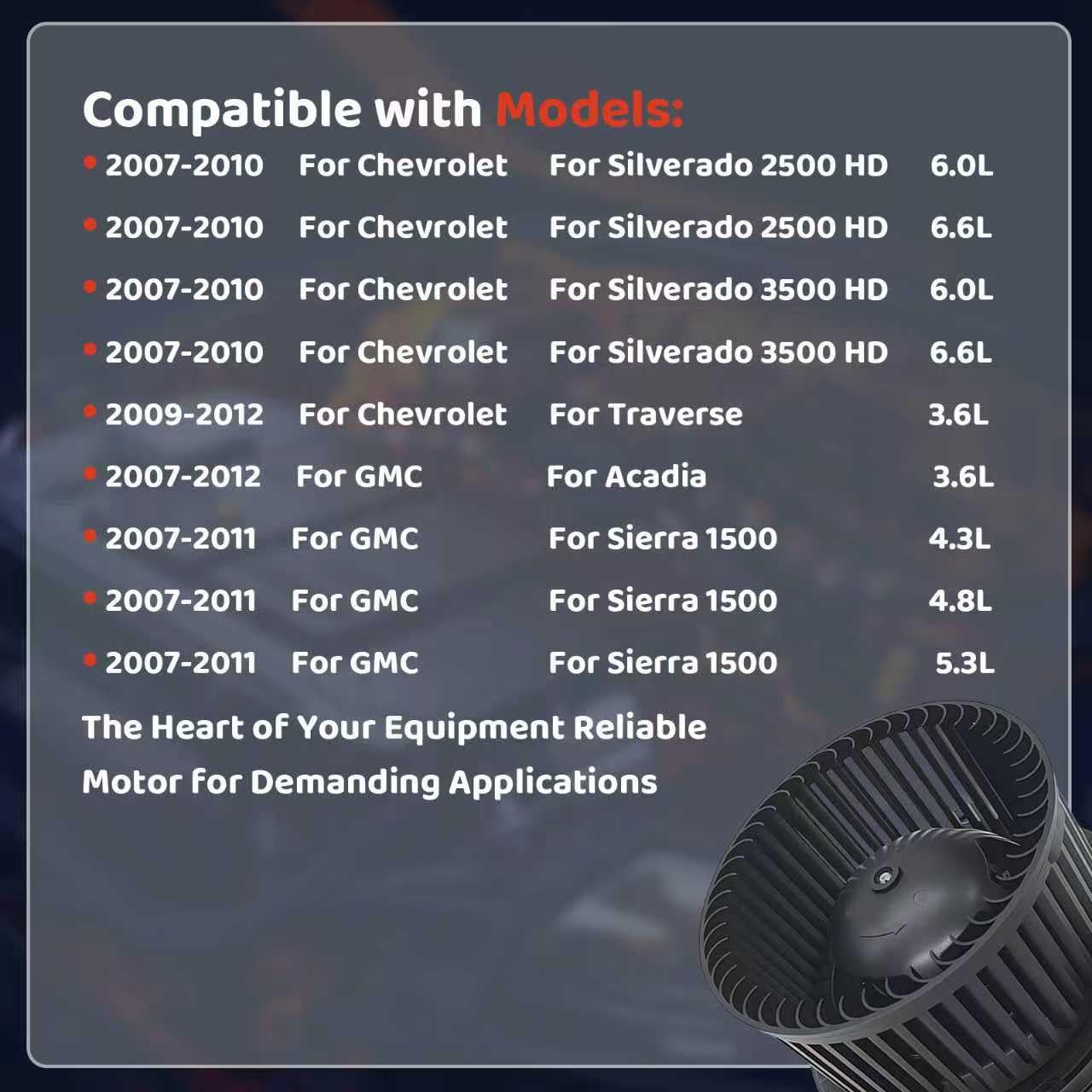 Compatible with Models:

• 2007-2010 For Chevrolet For Silverado 2500 HD 6.0L
• 2007-2010 For Chevrolet For Silverado 2500 HD 6.6L
• 2007-2010 For Chevrolet For Silverado 3500 HD 6.0L
• 2007-2010 For Chevrolet For Silverado 3500 HD 6.6L
• 2009-2012 For Chevrolet For Traverse 3.6L
• 2007-2012 For GMC For Acadia 3.6L
• 2007-2011 For GMC For Sierra 1500 4.3L
• 2007-2011 For GMC For Sierra 1500 4.8L
• 2007-2011 For GMC For Sierra 1500 5.3L

The Heart of Your Equipment Reliable Motor for Demanding Applications